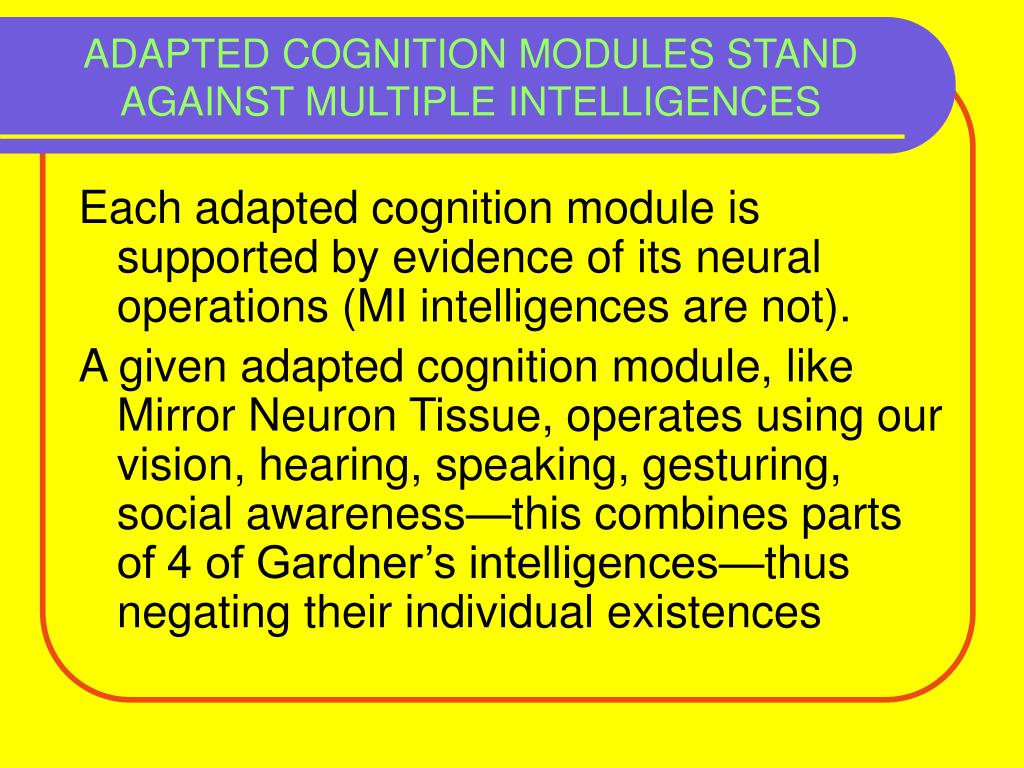 ADAPTED COGNITION MODULES STAND AGAINST MULTIPLE INTELLIGENCES

Each adapted cognition module is supported by evidence of its neural operations (MI intelligences are not).

A given adapted cognition module, like Mirror Neuron Tissue, operates using our vision, hearing, speaking, gesturing, social awareness—this combines parts of 4 of Gardner's intelligences—thus negating their individual existences